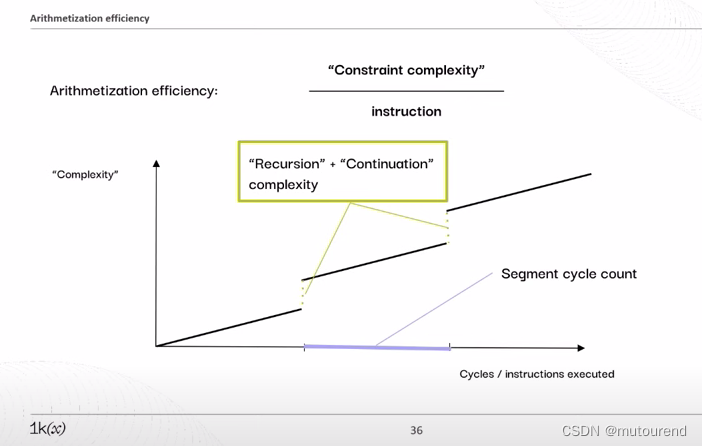 Arithmetization efficiency

Arithmetization efficiency: $\frac{\text{“Constraint complexity”}}{\text{instruction}}$

“Complexity”

“Recursion” + “Continuation” complexity

Segment cycle count

Cycles / instructions executed

1k(x)

36

CSDN @mutourend